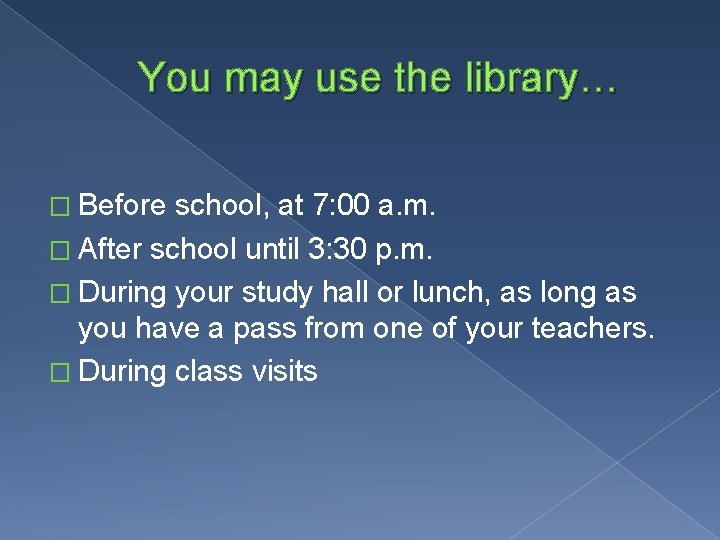 You may use the library…

□ Before school, at 7:00 a.m.
□ After school until 3:30 p.m.
□ During your study hall or lunch, as long as you have a pass from one of your teachers.
□ During class visits